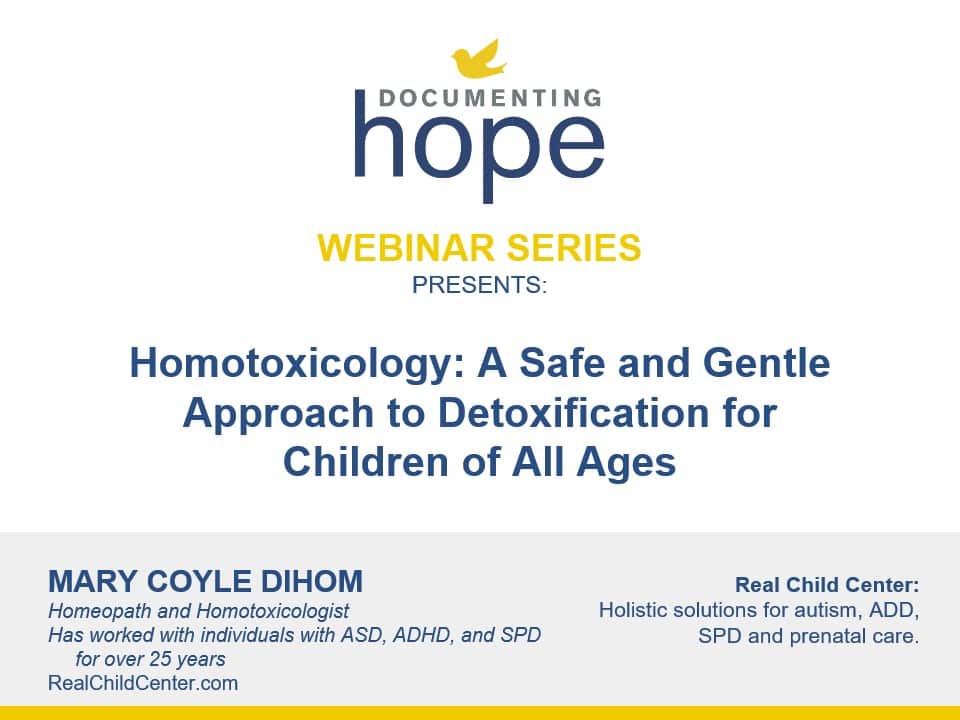 DOCUMENTING
hope

WEBINAR SERIES
PRESENTS:

Homotoxicology: A Safe and Gentle Approach to Detoxification for Children of All Ages

MARY COYLE DIHOM
Homeopath and Homotoxicologist
Has worked with individuals with ASD, ADHD, and SPD for over 25 years
RealChildCenter.com

Real Child Center:
Holistic solutions for autism, ADD, SPD and prenatal care.